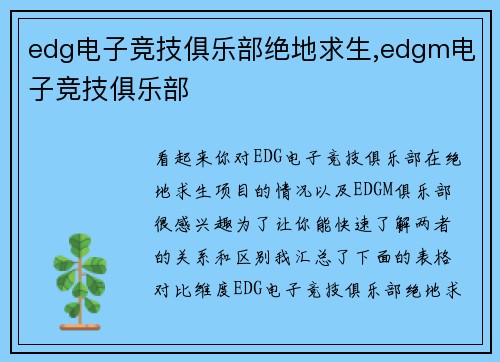 edg电子竞技俱乐部绝地求生,edgm电子竞技俱乐部

看起来你对EDG电子竞技俱乐部在绝地求生项目的情况以及EDGM俱乐部很感兴趣为了让你能快速了解两者的关系和区别我汇总了下面的表格对比维度EDG电子竞技俱乐部绝地求